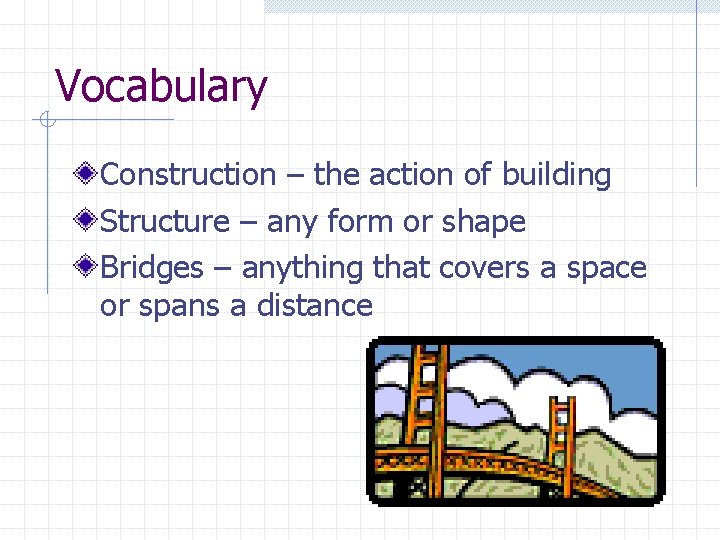 Vocabulary

Construction – the action of building

Structure – any form or shape

Bridges – anything that covers a space or spans a distance